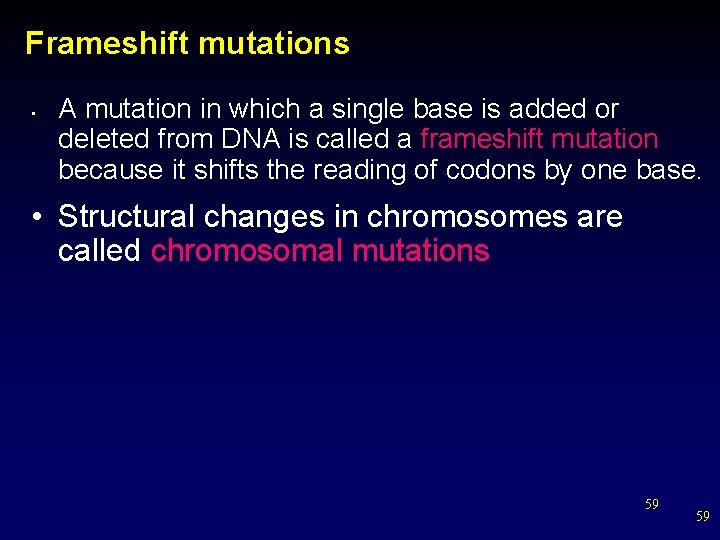 Frameshift mutations

• A mutation in which a single base is added or deleted from DNA is called a frameshift mutation because it shifts the reading of codons by one base.

• Structural changes in chromosomes are called chromosomal mutations

59

59